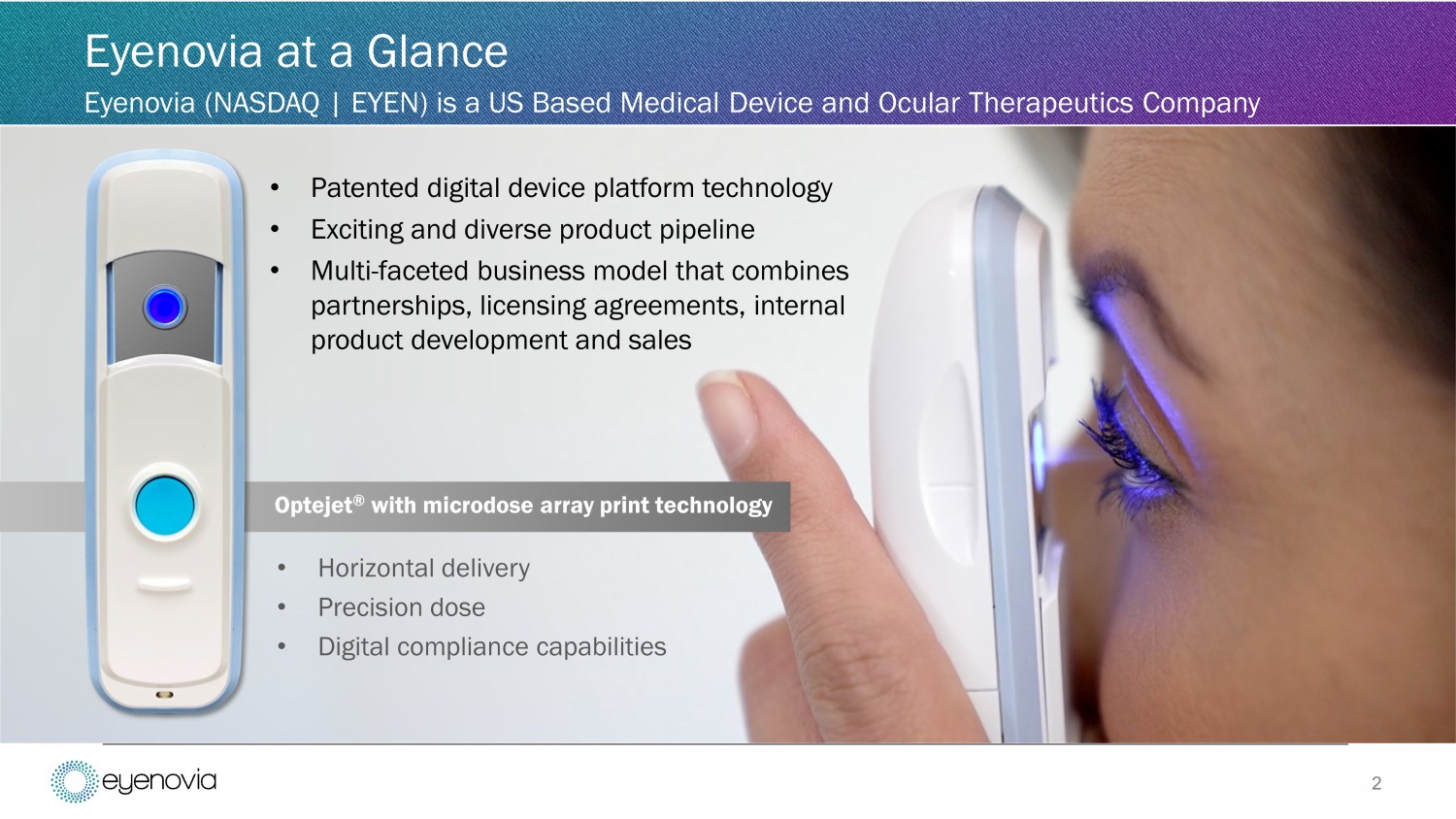 Eyenovia at a Glance

Eyenovia (NASDAQ | EYEN) is a US Based Medical Device and Ocular Therapeutics Company

• Patented digital device platform technology
• Exciting and diverse product pipeline
• Multi-faceted business model that combines partnerships, licensing agreements, internal product development and sales

Optejet® with microdose array print technology

• Horizontal delivery
• Precision dose
• Digital compliance capabilities

eyenovia

2